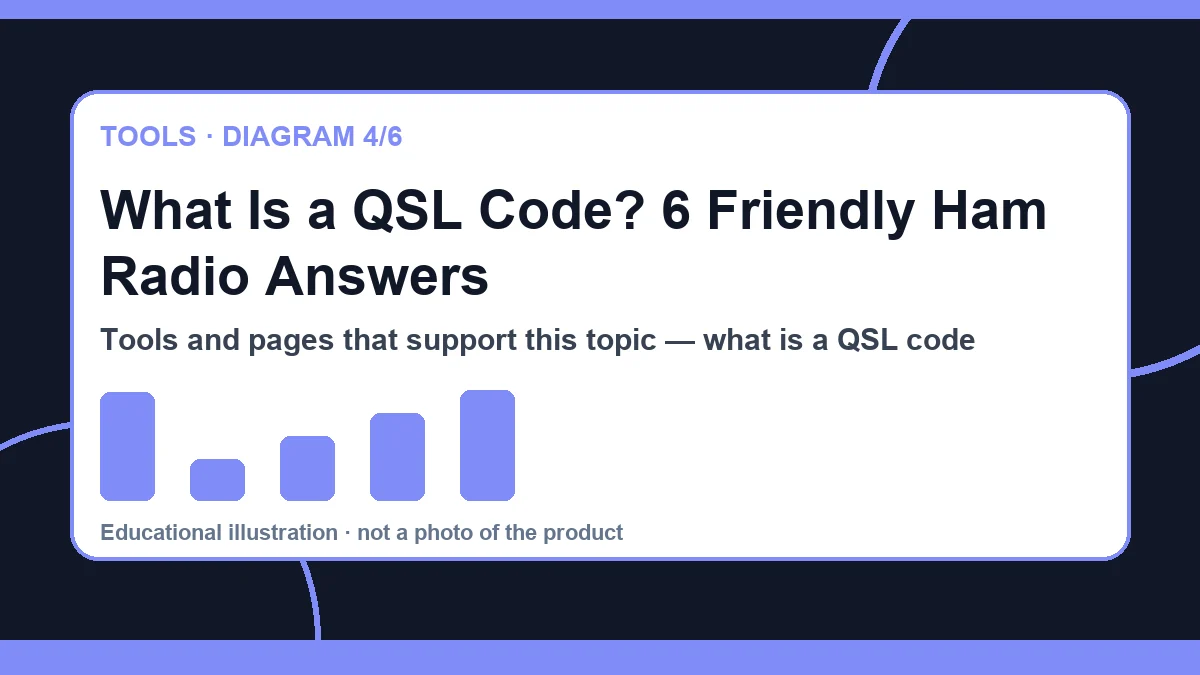 TOOLS · DIAGRAM 4/6

What Is a QSL Code? 6 Friendly Ham Radio Answers

Tools and pages that support this topic — what is a QSL code

Educational illustration · not a photo of the product